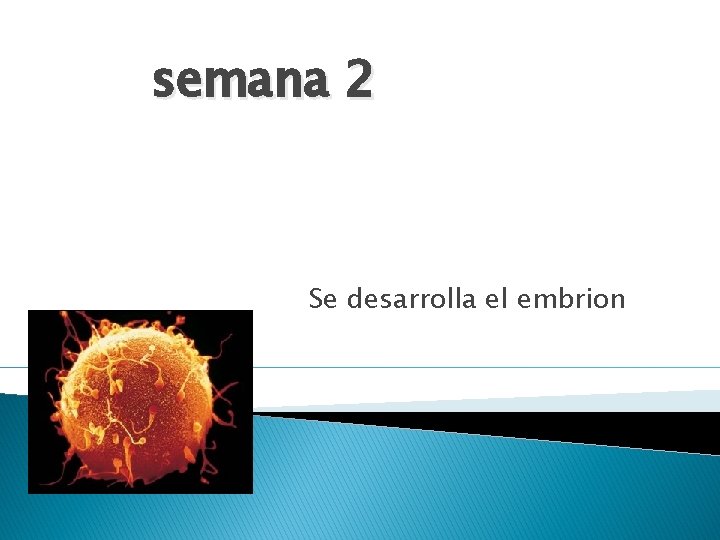 semana 2

Se desarrolla el embrion